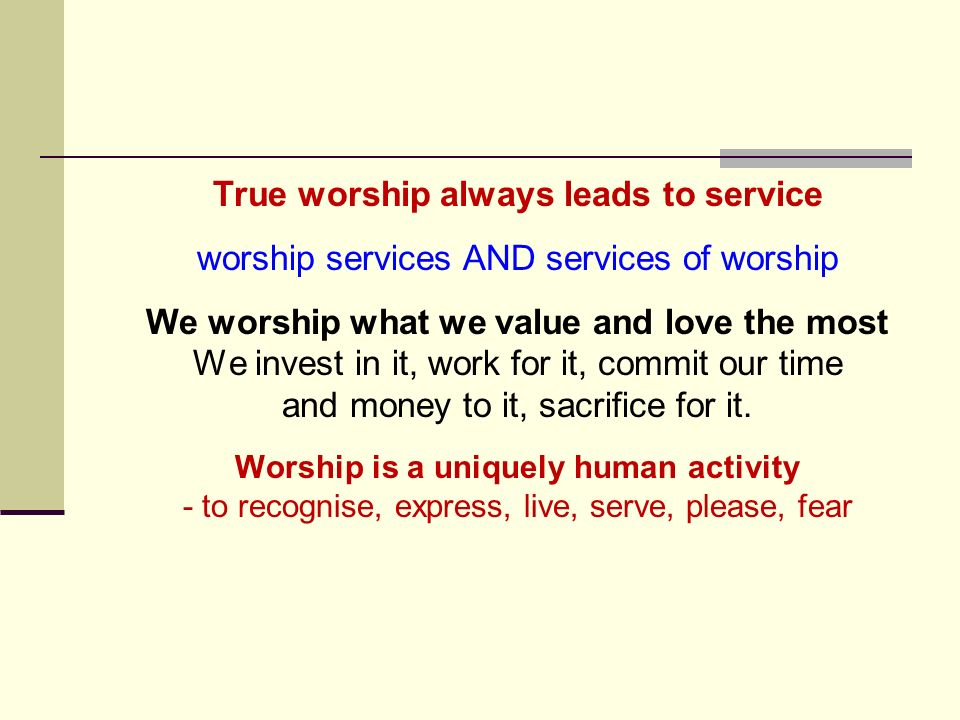 True worship always leads to service

worship services AND services of worship

We worship what we value and love the most
We invest in it, work for it, commit our time and money to it, sacrifice for it.

Worship is a uniquely human activity
- to recognise, express, live, serve, please, fear